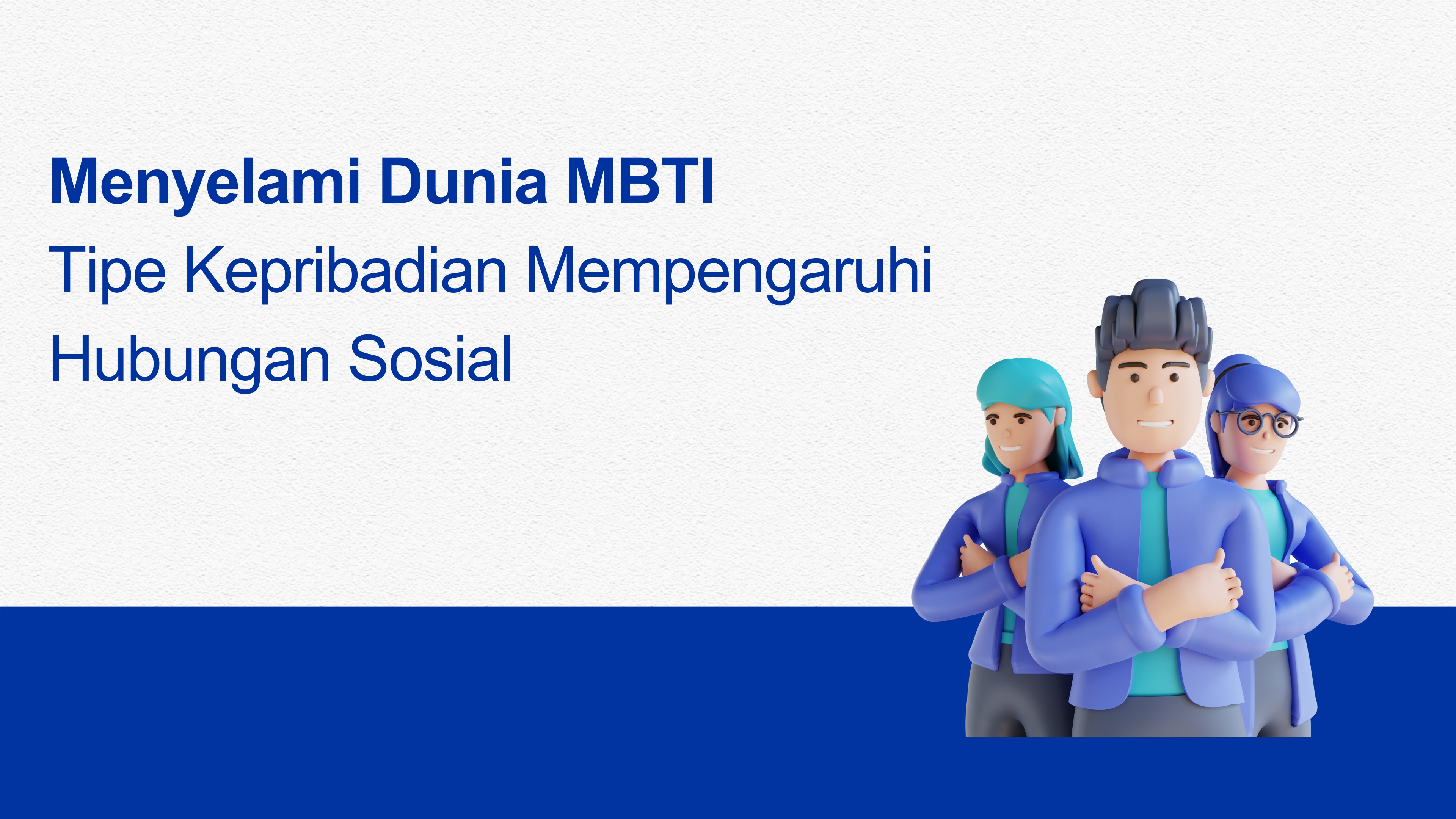 Menyelami Dunia MBTI

Tipe Kepribadian Mempengaruhi Hubungan Sosial